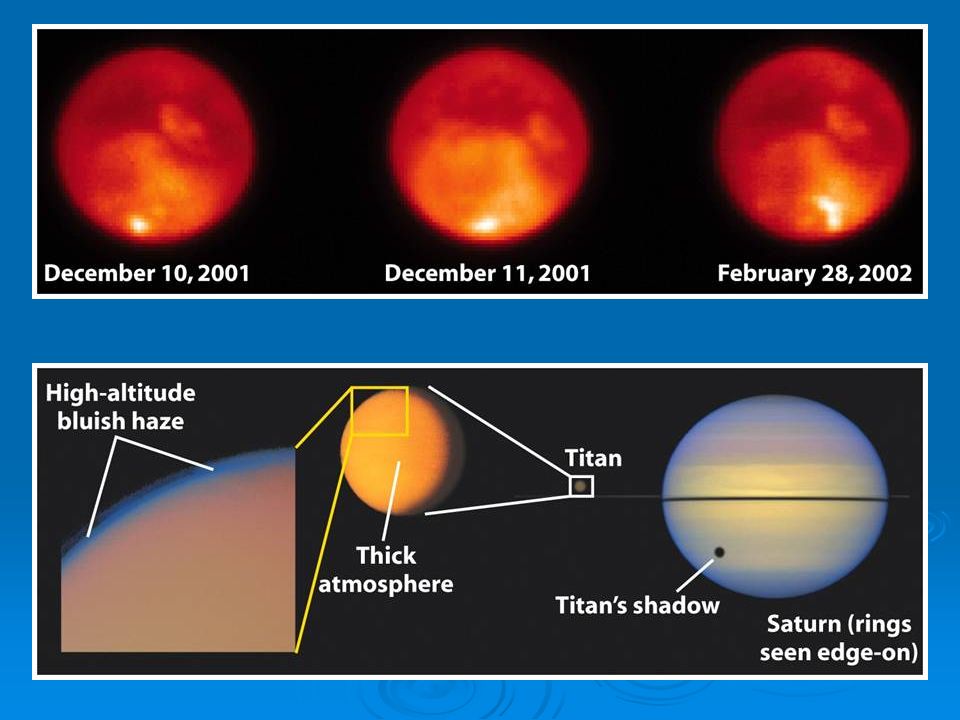 December 10, 2001

December 11, 2001

February 28, 2002

High-altitude bluish haze

Thick atmosphere

Titan

Titan's shadow

Saturn (rings seen edge-on)